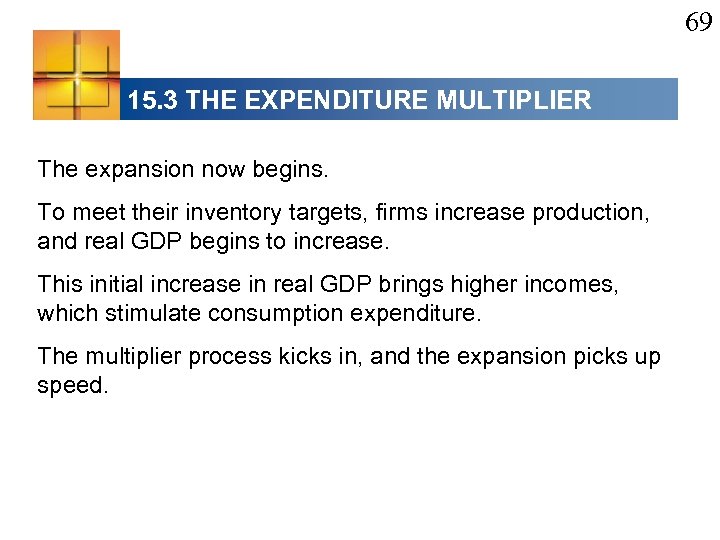 69

15.3 THE EXPENDITURE MULTIPLIER

The expansion now begins.

To meet their inventory targets, firms increase production, and real GDP begins to increase.

This initial increase in real GDP brings higher incomes, which stimulate consumption expenditure.

The multiplier process kicks in, and the expansion picks up speed.